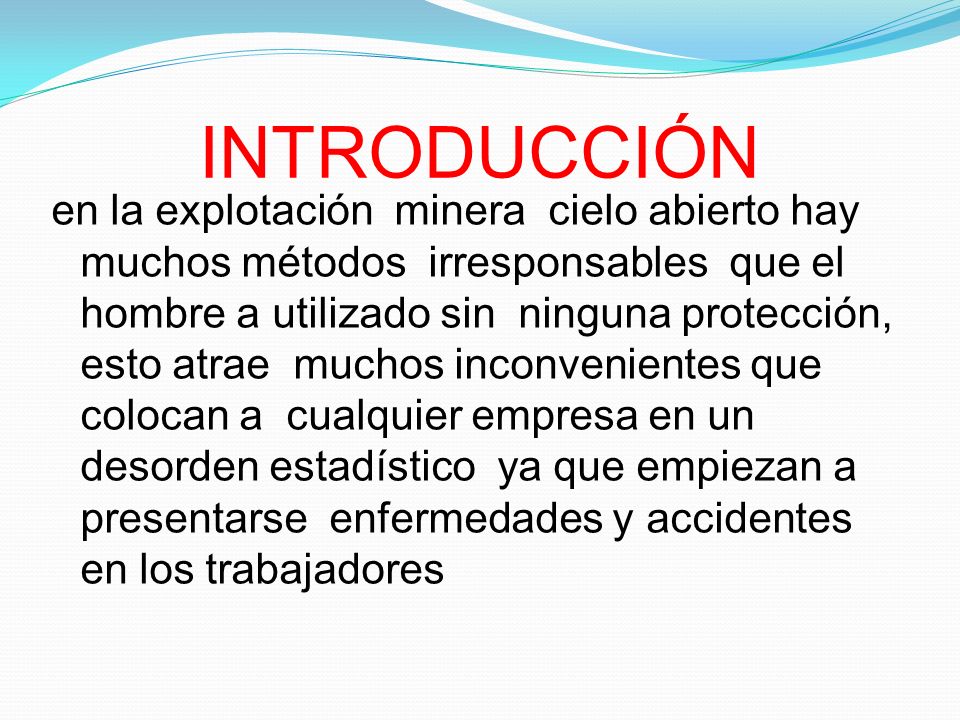 INTRODUCCIÓN

en la explotación minera cielo abierto hay muchos métodos irresponsables que el hombre a utilizado sin ninguna protección, esto atrae muchos inconvenientes que colocan a cualquier empresa en un desorden estadístico ya que empiezan a presentarse enfermedades y accidentes en los trabajadores